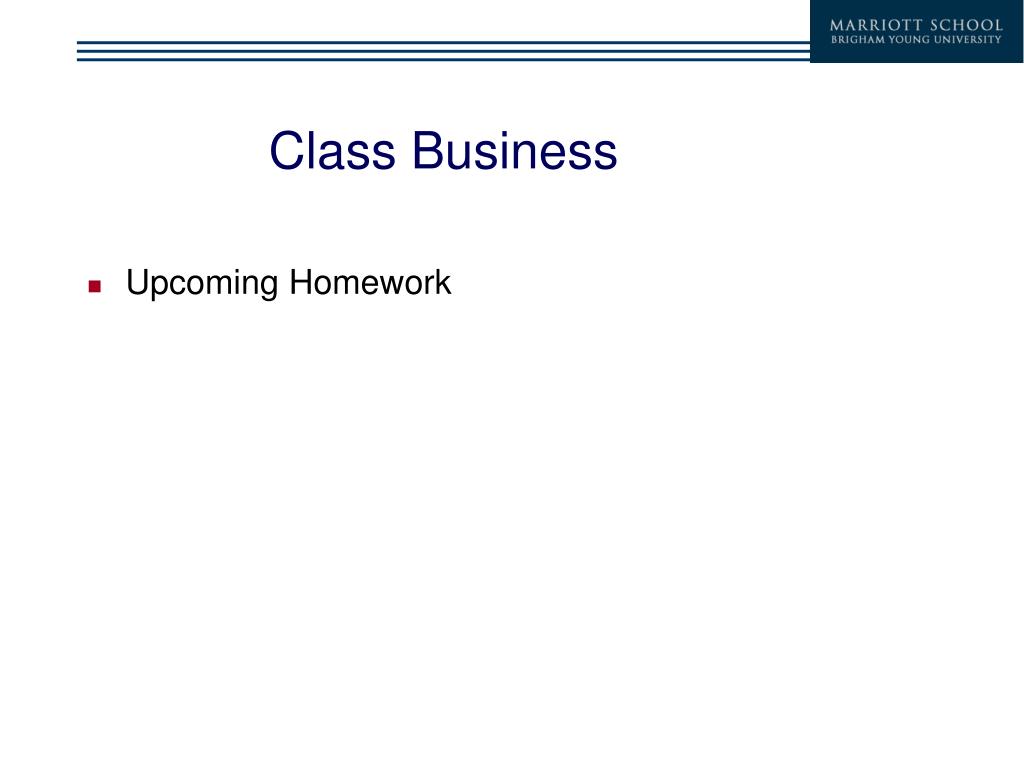 MARRIOTT SCHOOL
BRIGHAM YOUNG UNIVERSITY

Class Business

Upcoming Homework